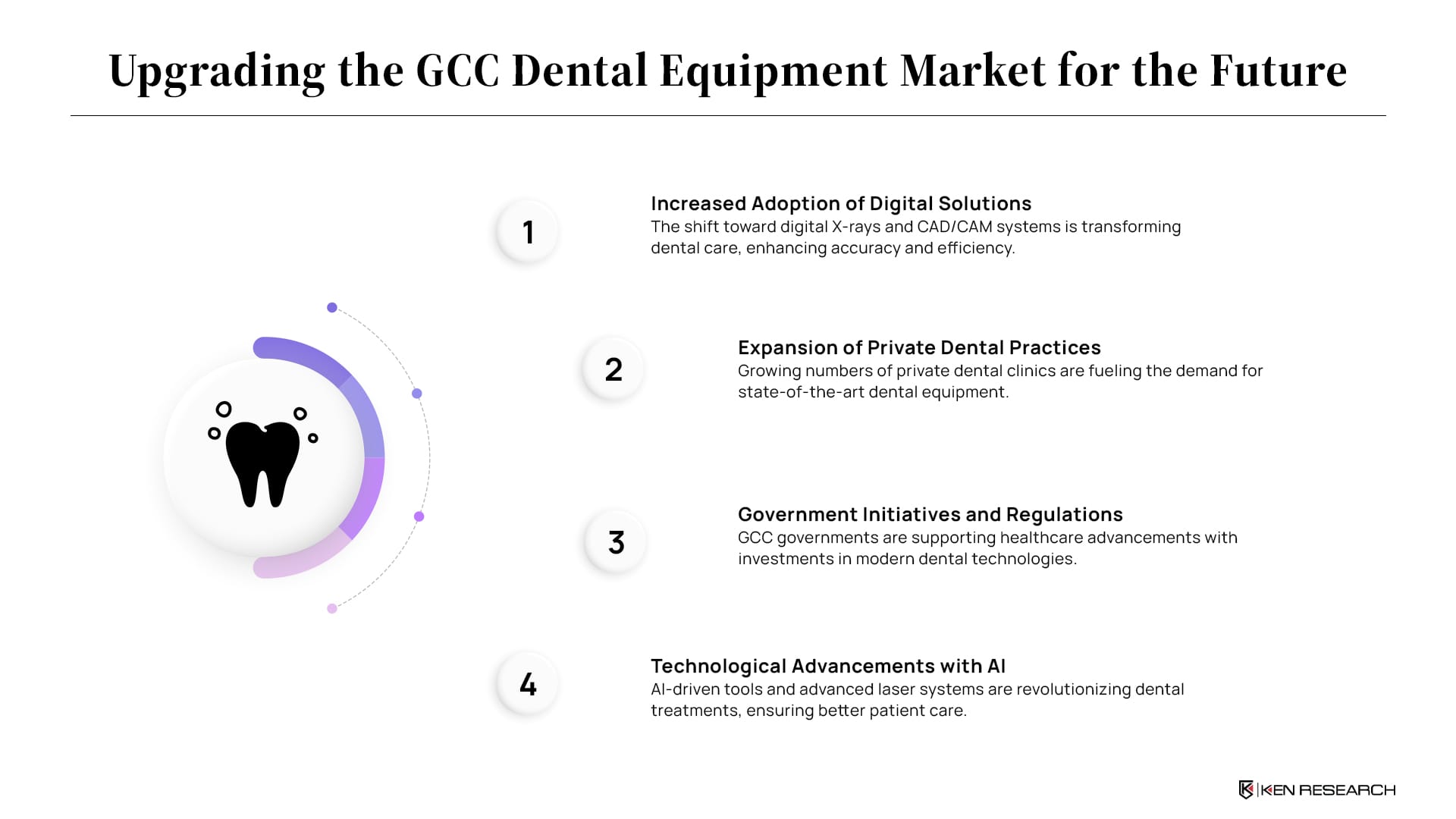 Upgrading the GCC Dental Equipment Market for the Future

1

Increased Adoption of Digital Solutions

The shift toward digital X-rays and CAD/CAM systems is transforming dental care, enhancing accuracy and efficiency.

2

Expansion of Private Dental Practices

Growing numbers of private dental clinics are fueling the demand for state-of-the-art dental equipment.

3

Government Initiatives and Regulations

GCC governments are supporting healthcare advancements with investments in modern dental technologies.

4

Technological Advancements with AI

AI-driven tools and advanced laser systems are revolutionizing dental treatments, ensuring better patient care.

KEN RESEARCH